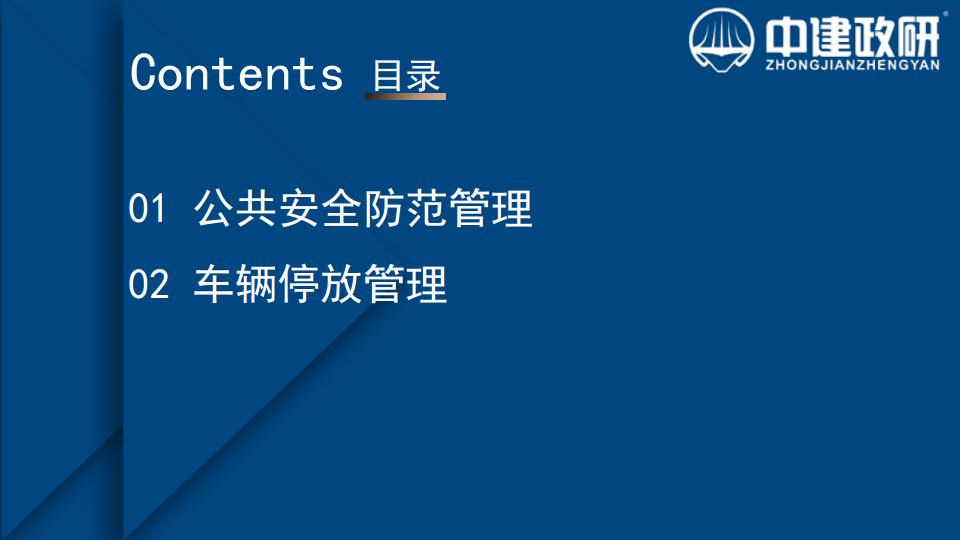 中建政研
ZHONGJIANZHENGYAN

Contents 目录

01 公共安全防范管理

02 车辆停放管理